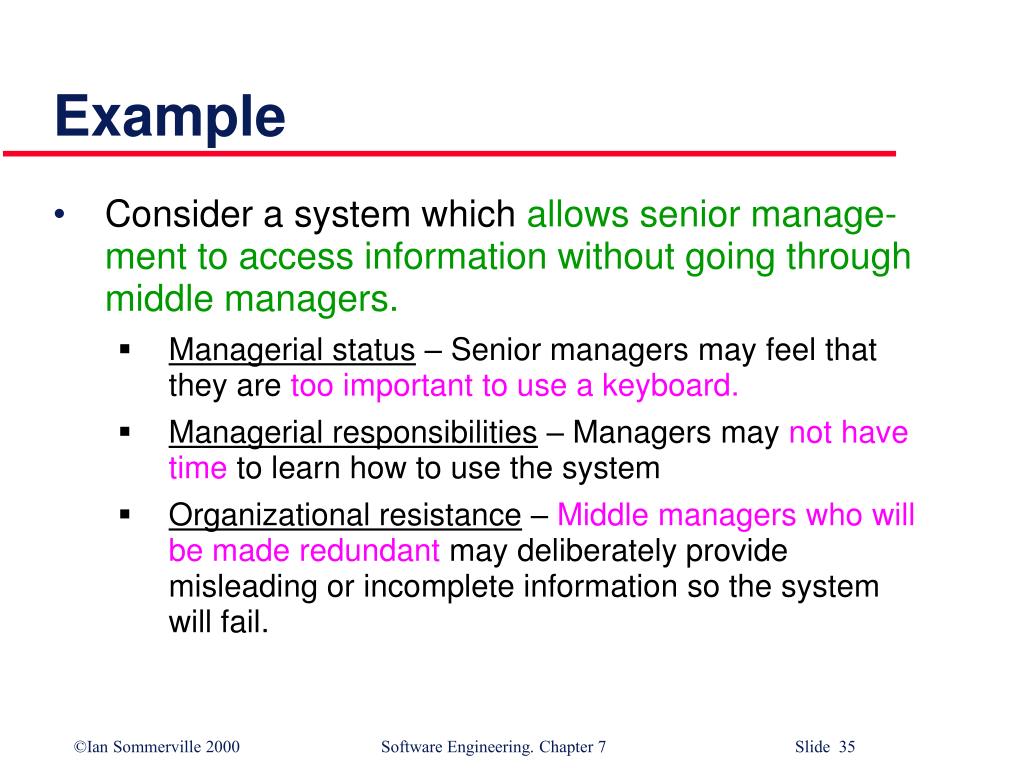 Example

• Consider a system which allows senior management to access information without going through middle managers.

▪ Managerial status – Senior managers may feel that they are too important to use a keyboard.

▪ Managerial responsibilities – Managers may not have time to learn how to use the system

▪ Organizational resistance – Middle managers who will be made redundant may deliberately provide misleading or incomplete information so the system will fail.

©Ian Sommerville 2000 Software Engineering. Chapter 7 Slide 35